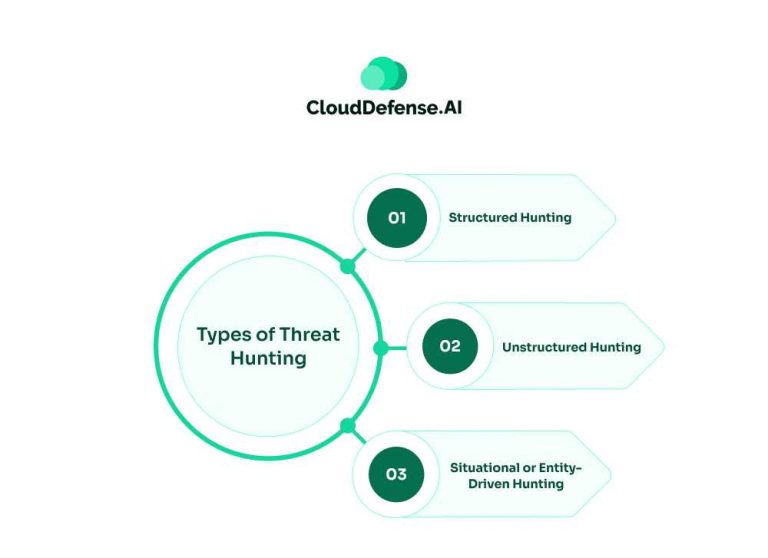 CloudDefense.AI

Types of Threat Hunting

01 Structured Hunting

02 Unstructured Hunting

03 Situational or Entity-Driven Hunting